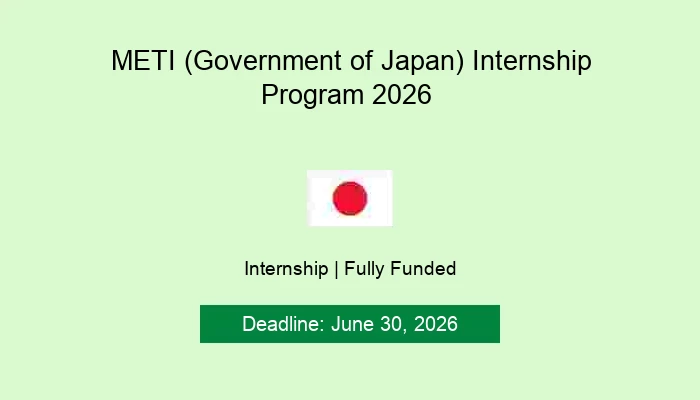 METI (Government of Japan) Internship Program 2026

Internship | Fully Funded

Deadline: June 30, 2026